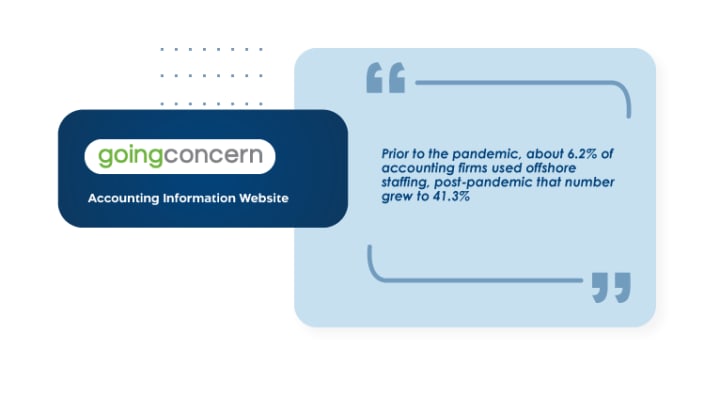 goingconcern

Accounting Information Website

Prior to the pandemic, about 6.2% of accounting firms used offshore staffing, post-pandemic that number grew to 41.3%